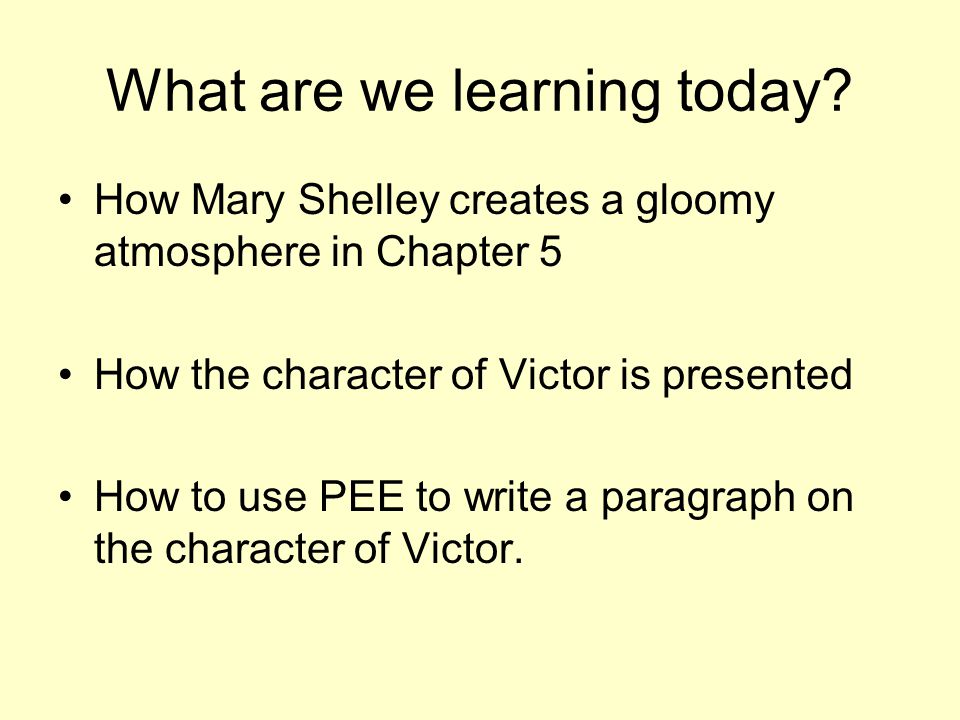 What are we learning today?

• How Mary Shelley creates a gloomy atmosphere in Chapter 5

• How the character of Victor is presented

• How to use PEE to write a paragraph on the character of Victor.